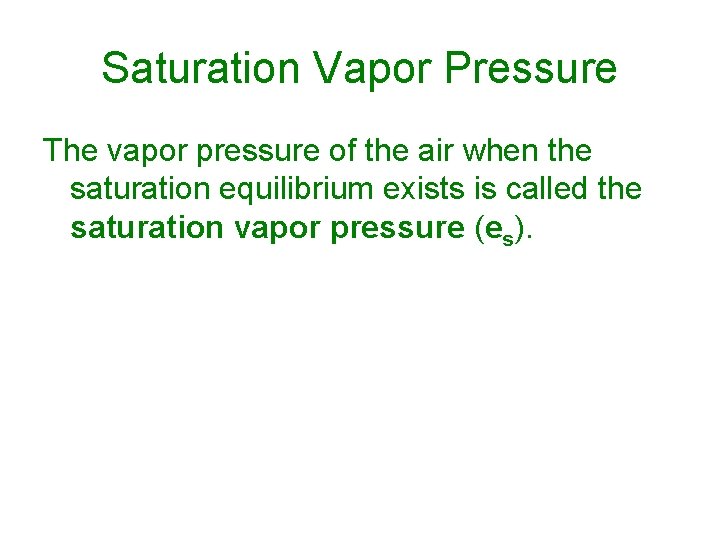 Saturation Vapor Pressure

The vapor pressure of the air when the saturation equilibrium exists is called the saturation vapor pressure ($e_s$).